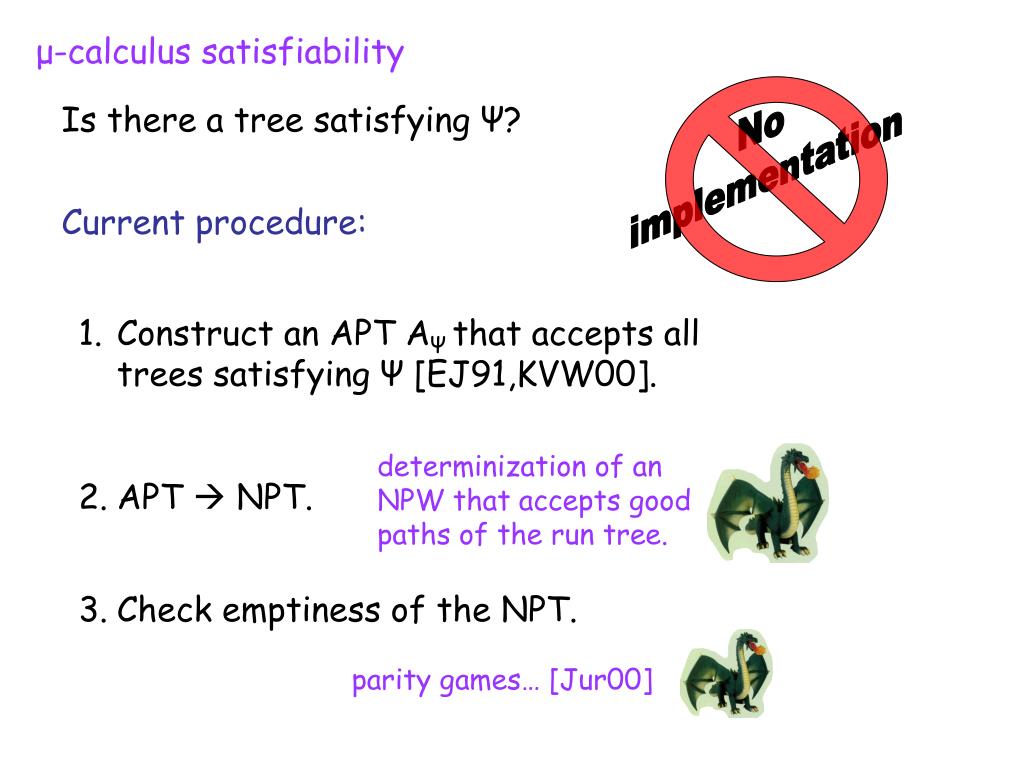 μ-calculus satisfiability

Is there a tree satisfying Ψ?

No implementation

Current procedure:

1. Construct an APT $A_\Psi$ that accepts all trees satisfying Ψ [EJ91,KVW00].

2. APT → NPT.

determinization of an NPW that accepts good paths of the run tree.

3. Check emptiness of the NPT.

parity games… [Jur00]